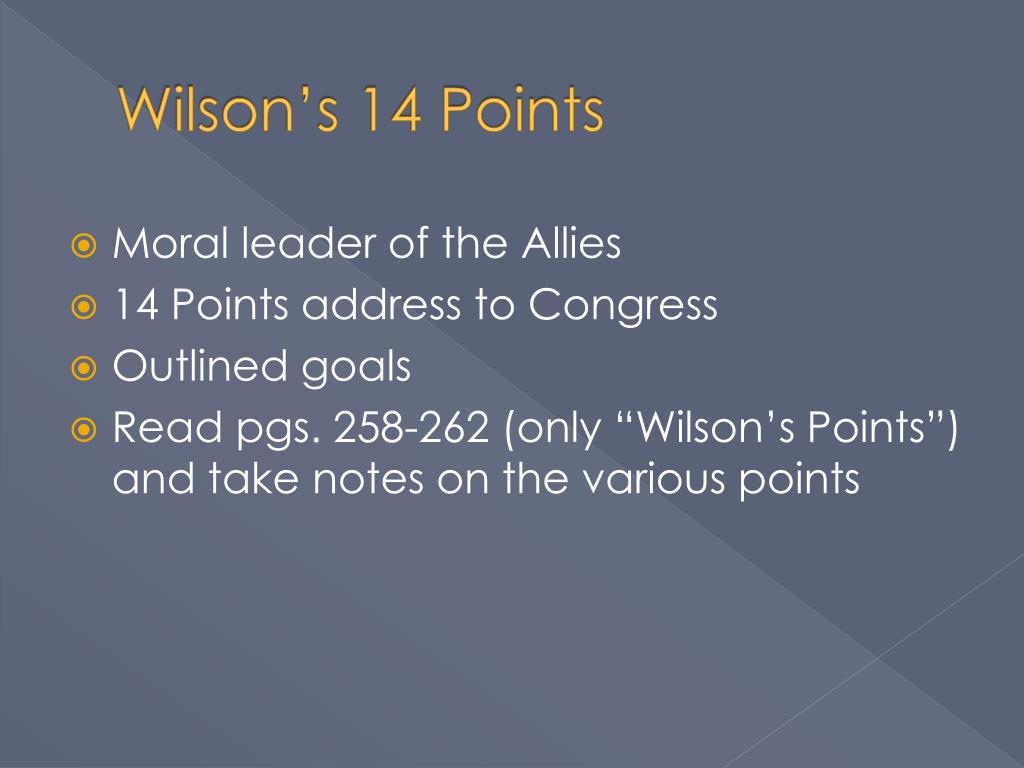 Wilson’s 14 Points

Moral leader of the Allies
14 Points address to Congress
Outlined goals
Read pgs. 258-262 (only “Wilson’s Points”) and take notes on the various points